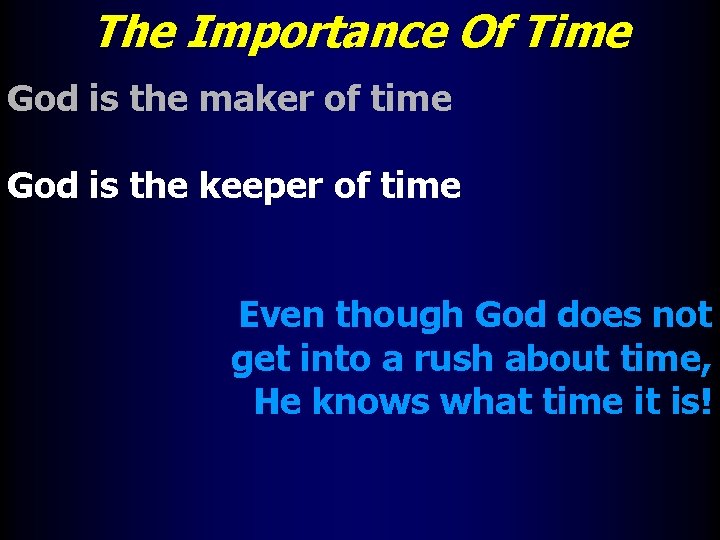 The Importance Of Time

God is the maker of time

God is the keeper of time

Even though God does not get into a rush about time, He knows what time it is!